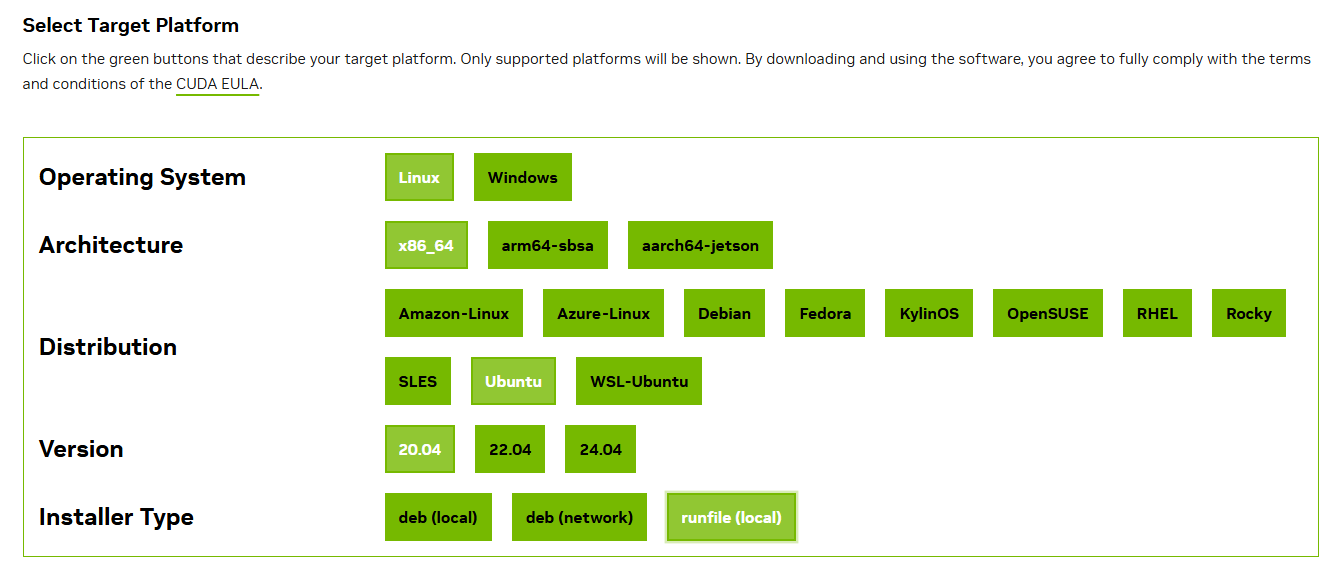 Select Target Platform

Click on the green buttons that describe your target platform. Only supported platforms will be shown. By downloading and using the software, you agree to fully comply with the terms and conditions of the CUDA EULA.

Operating System
Linux
Windows

Architecture
x86_64
arm64-sbsa
aarch64-jetson

Distribution
Amazon-Linux
Azure-Linux
Debian
Fedora
KylinOS
OpenSUSE
RHEL
Rocky
SLES
Ubuntu
WSL-Ubuntu

Version
20.04
22.04
24.04

Installer Type
deb (local)
deb (network)
runfile (local)